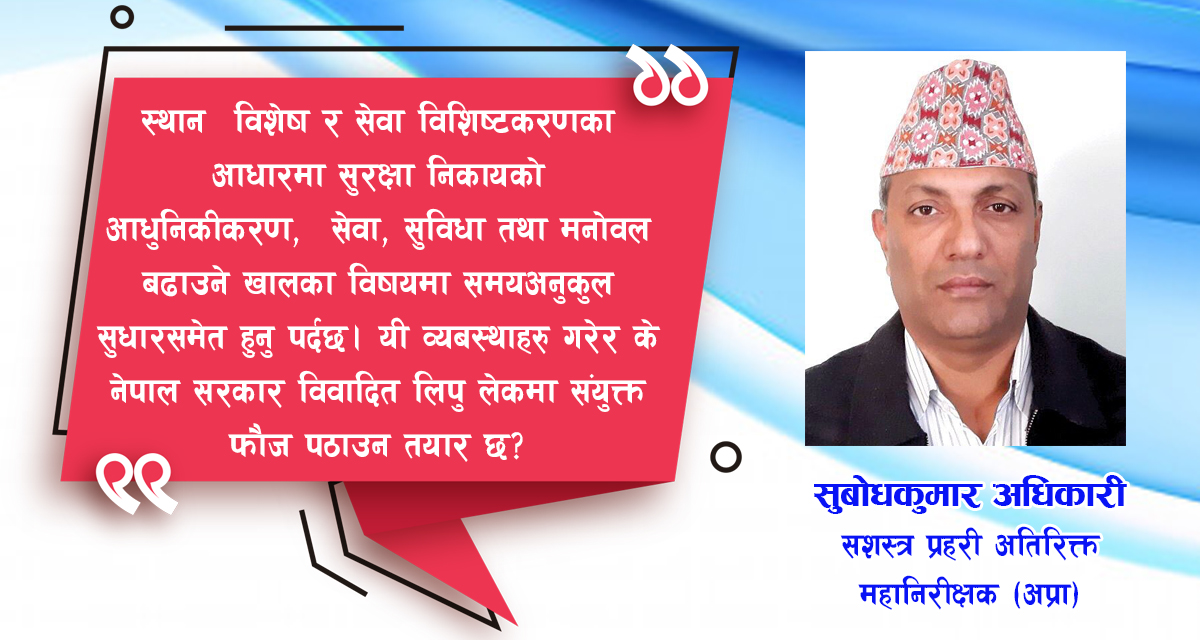 स्थान विशेष र सेवा विशिष्टकरणका आधारमा सुरक्षा निकायको आधुनिकीकरण, सेवा, सुविधा तथा मनोवल बढाउने खालका विषयमा समयअनुकुल सुधारसमेत हुनु पर्दछ। यी व्यबस्थाहरु गरेर के नेपाल सरकार विवादित लिपु लेकमा संयुक्त फौज पठाउन तयार छ?

सुबोधकुमार अधिकारी
सशस्त्र प्रहरी अतिरिक्त महानिरीक्षक (अप्रा)